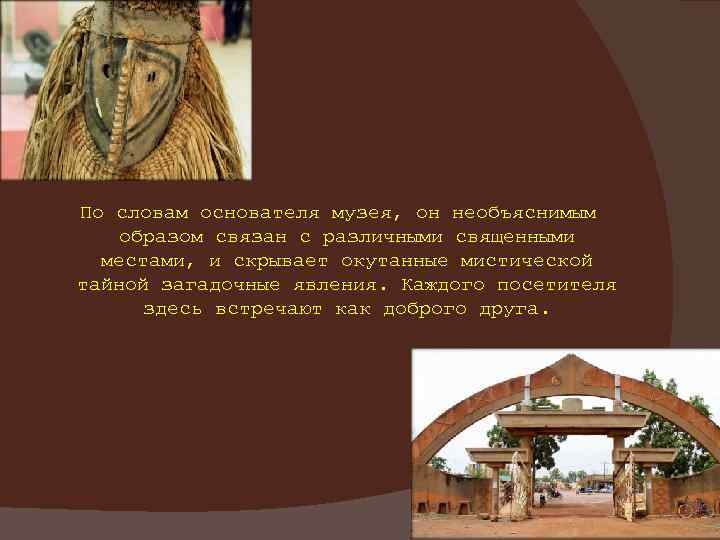 По словам основателя музея, он необъяснимым образом связан с различными священными местами, и скрывает окутанные мистической тайной загадочные явления. Каждого посетителя здесь встречают как доброго друга.